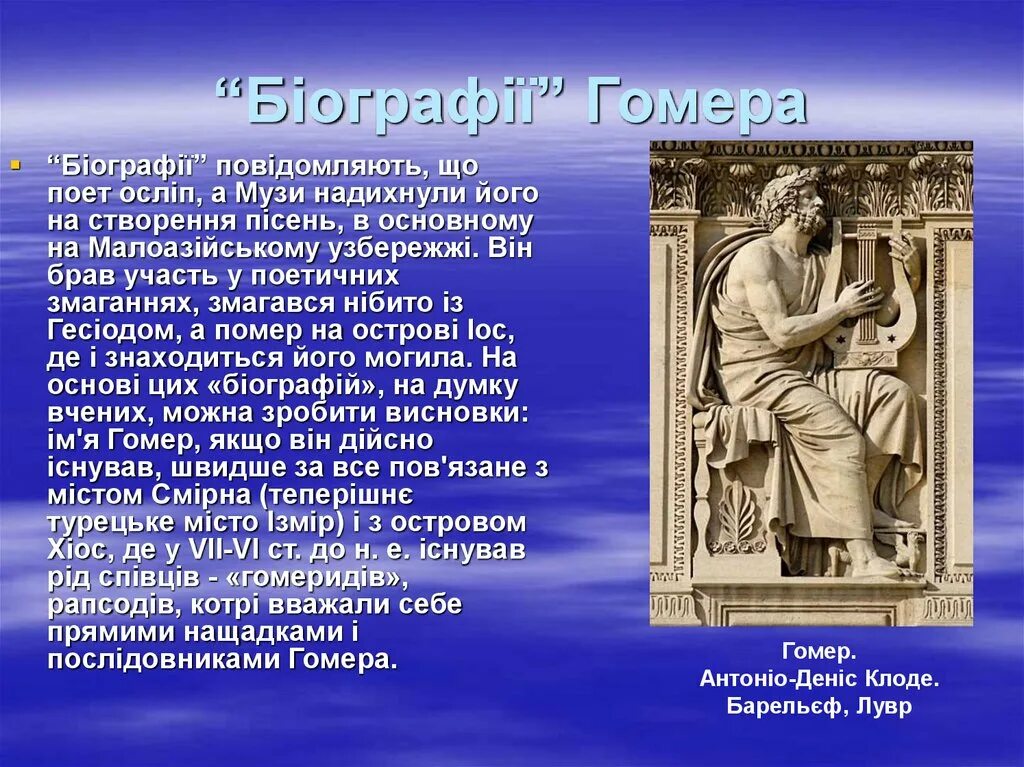 “Біографії” Гомера

“Біографії” повідомляють, що поет осліп, а Музи надихнули його на створення пісень, в основному на Малоазійському узбережжі. Він брав участь у поетичних змаганнях, змагався нібито із Гесіодом, а помер на острові Іос, де і знаходиться його могила. На основі цих «біографій», на думку вчених, можна зробити висновки: ім'я Гомер, якщо він дійсно існував, швидше за все пов'язане з містом Смірна (теперішнє турецьке місто Ізмір) і з островом Хіос, де у VII-VI ст. до н. е. існував рід співців - «гомеридів», рапсодів, котрі вважали себе прямими нащадками і послідовниками Гомера.

Гомер.
Антоніо-Деніс Клоде.
Барельєф, Лувр